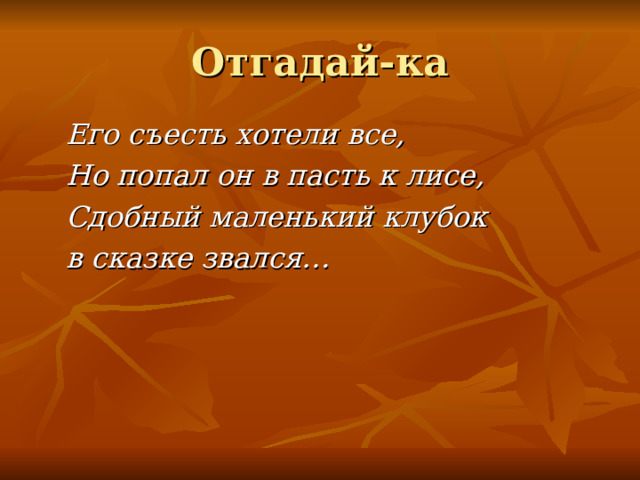 Отгадай-ка

Его съесть хотели все,
Но попал он в пасть к лисе,
Сдобный маленький клубок
в сказке звался…